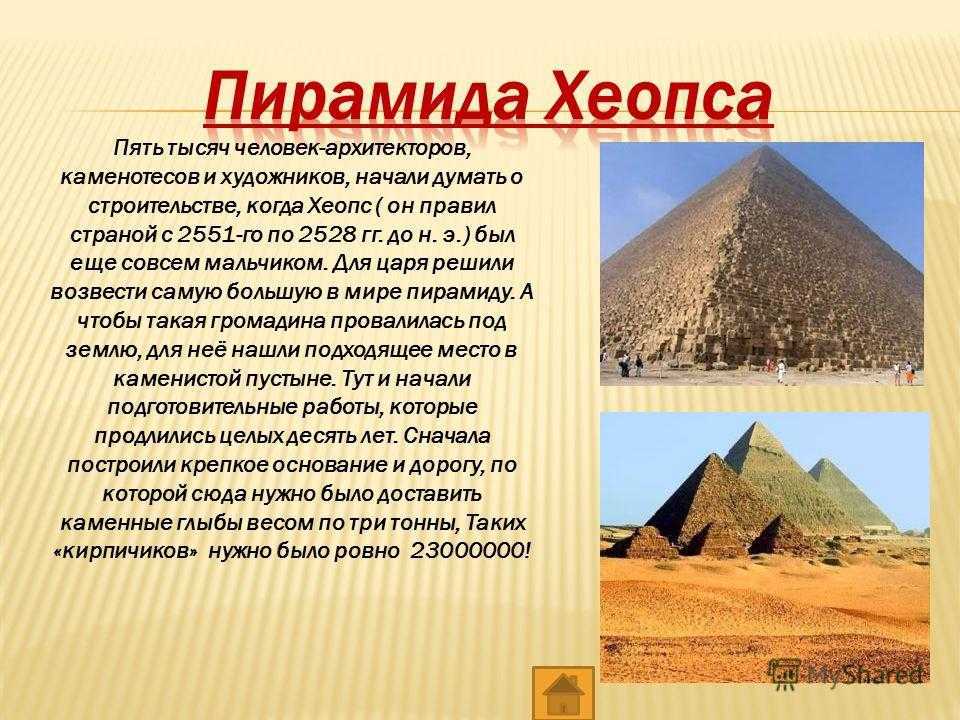 Пирамида Хеопса

Пять тысяч человек-архитекторов, каменотесов и художников, начали думать о строительстве, когда Хеопс ( он правил страной с 2551-го по 2528 гг. до н. э.) был еще совсем мальчиком. Для царя решили возвести самую большую в мире пирамиду. А чтобы такая громадина провалилась под землю, для неё нашли подходящее место в каменистой пустыне. Тут и начали подготовительные работы, которые продлились целых десять лет. Сначала построили крепкое основание и дорогу, по которой сюда нужно было доставить каменные глыбы весом по три тонны, Таких «кирпичиков» нужно было ровно 23000000!

MyShared